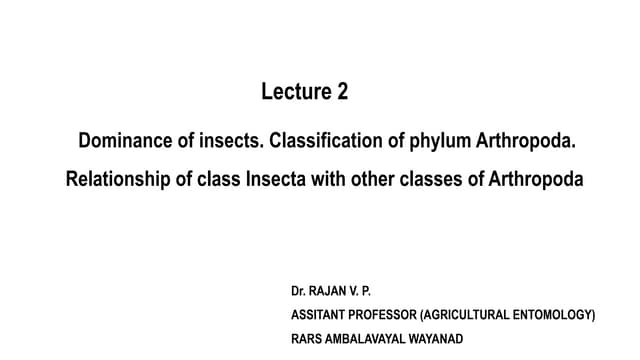 Lecture 2

Dominance of insects. Classification of phylum Arthropoda.

Relationship of class Insecta with other classes of Arthropoda

Dr. RAJAN V. P.

ASSITANT PROFESSOR (AGRICULTURAL ENTOMOLOGY)

RARS AMBALAVAYAL WAYANAD